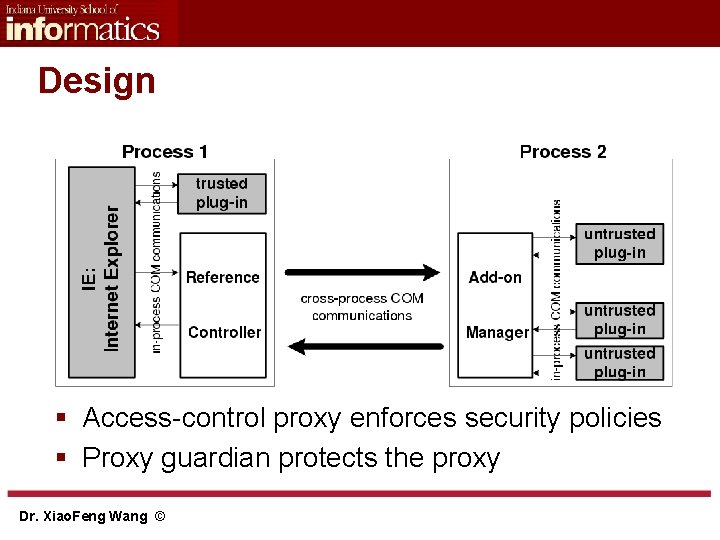 Indiana University School of
informatics

Design

Process 1

IE:
Internet Explorer

in-process COM communications

trusted
plug-in

Reference

Controller

cross-process COM
communications

Process 2

Add-on

Manager

in-process COM communications

untrusted
plug-in

untrusted
plug-in

untrusted
plug-in

▪ Access-control proxy enforces security policies
▪ Proxy guardian protects the proxy

Dr. XiaoFeng Wang ©